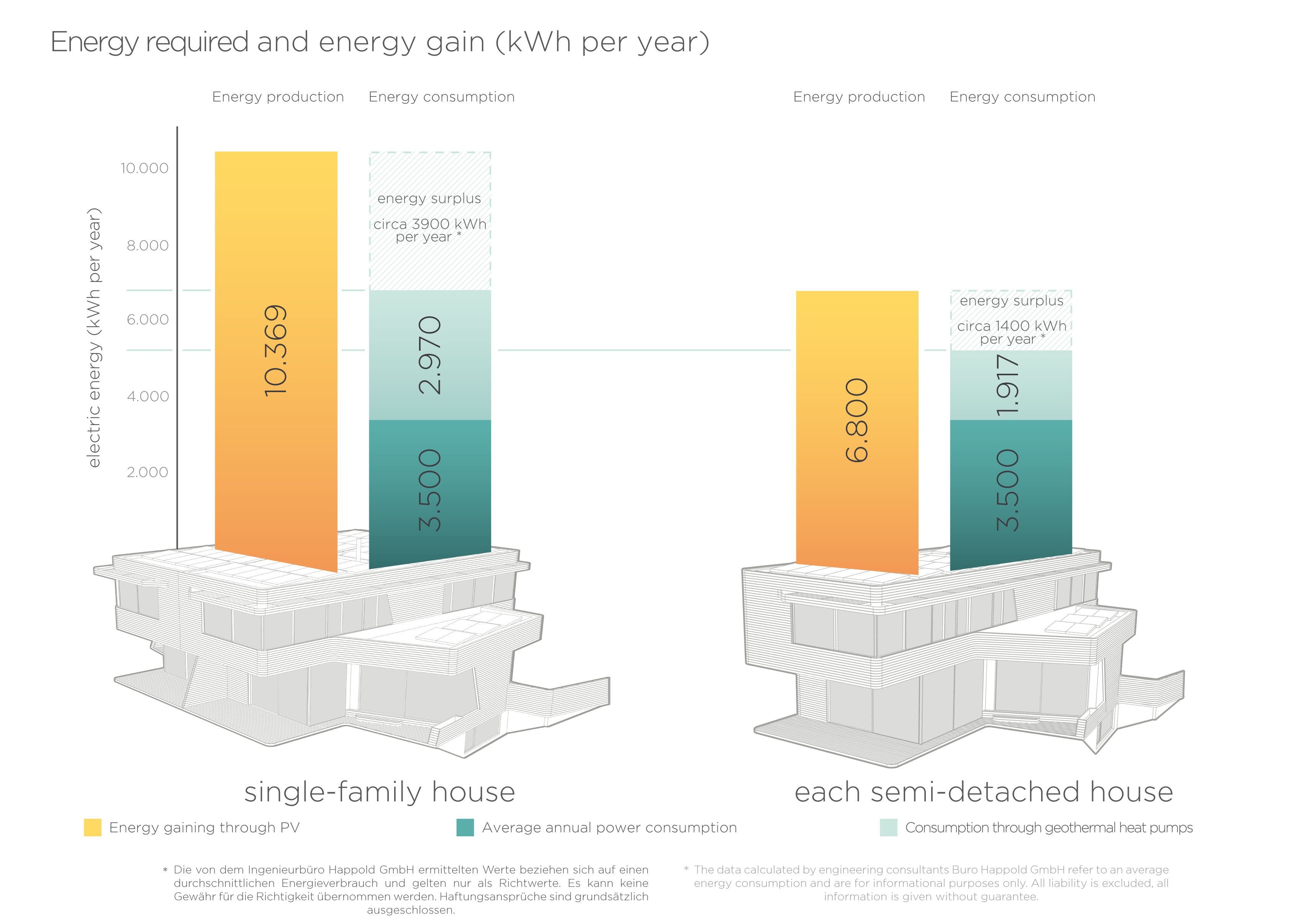 Energy required and energy gain (kWh per year)

Energy production Energy consumption

Energy production Energy consumption

electric energy (kWh per year)

10.000
8.000
6.000
4.000
2.000

10.369

energy surplus

circa 3900 kWh per year *

2.970

3.500

6.800

energy surplus

circa 1400 kWh per year *

1.917

3.500

single-family house

each semi-detached house

Energy gaining through PV

Average annual power consumption

Consumption through geothermal heat pumps

* Die von dem Ingenieurbüro Happold GmbH ermittelten Werte beziehen sich auf einen durchschnittlichen Energieverbrauch und gelten nur als Richtwerte. Es kann keine Gewähr für die Richtigkeit übernommen werden. Haftungsansprüche sind grundsätzlich ausgeschlossen.

* The data calculated by engineering consultants Buro Happold GmbH refer to an average energy consumption and are for informational purposes only. All liability is excluded, all information is given without guarantee.